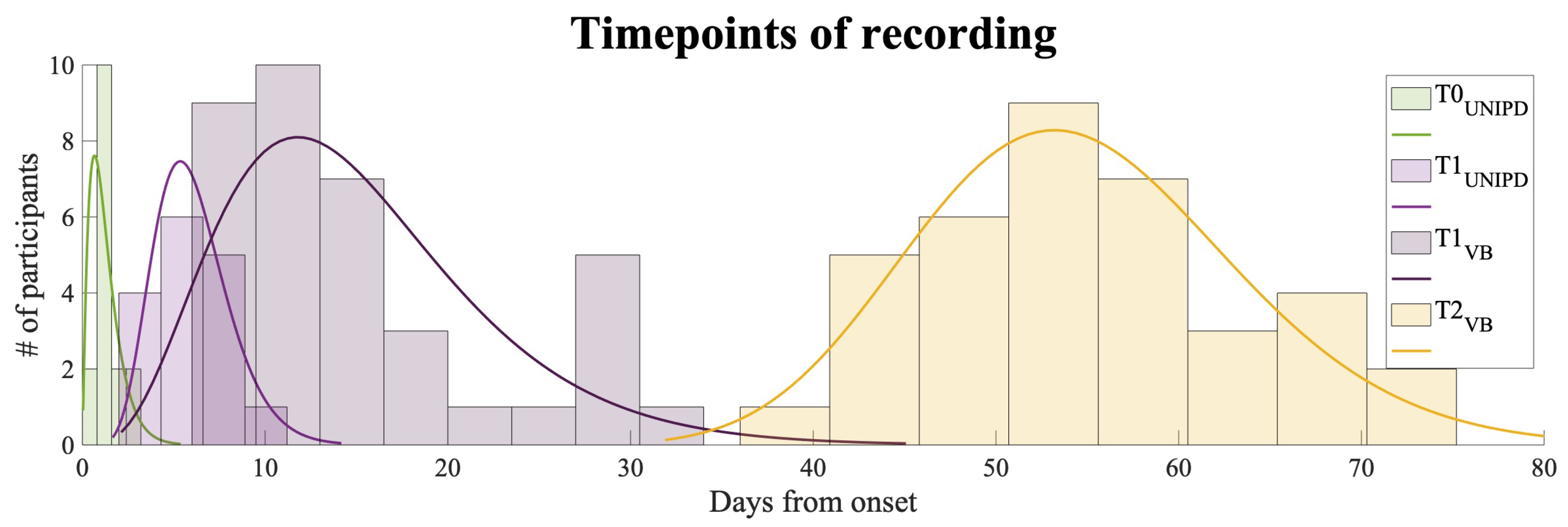 Timepoints of recording

# of participants

10
8
6
4
2
0

0 10 20 30 40 50 60 70 80

Days from onset

$T0_{UNIPD}$
$T1_{UNIPD}$
$T1_{VB}$
$T2_{VB}$